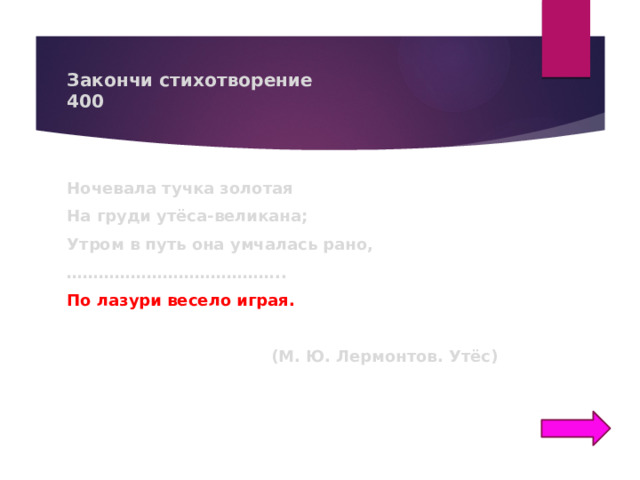 Закончи стихотворение
400

Ночевала тучка золотая
На груди утёса-великана;
Утром в путь она умчалась рано,
…………………………………..
По лазури весело играя.

(М. Ю. Лермонтов. Утёс)